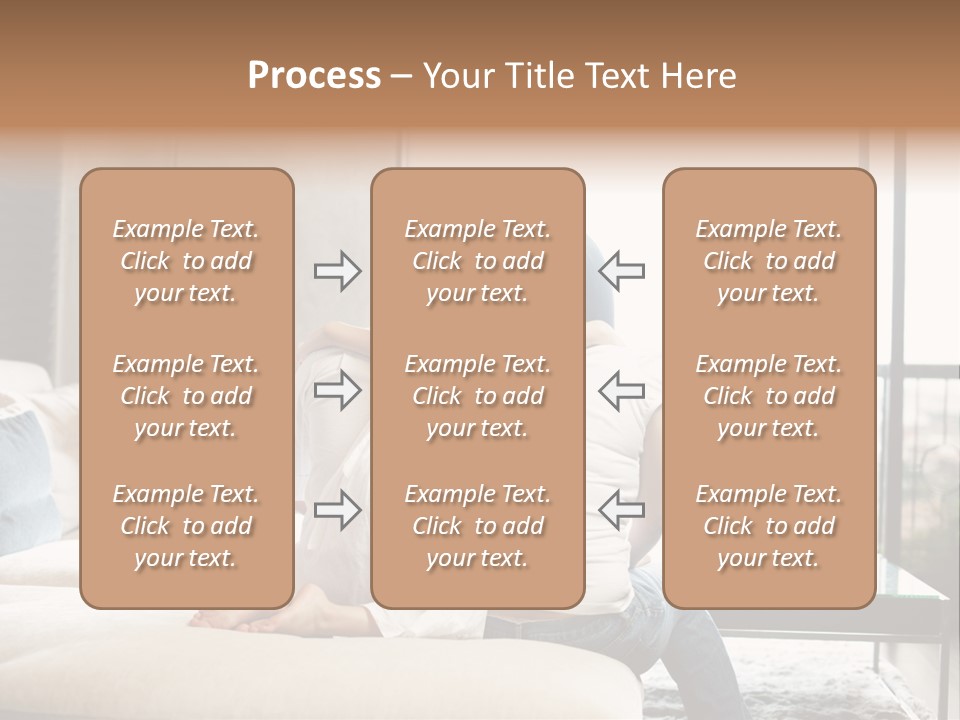 Process – Your Title Text Here

Example Text. Click to add your text.

Example Text. Click to add your text.

Example Text. Click to add your text.

Example Text. Click to add your text.

Example Text. Click to add your text.

Example Text. Click to add your text.

Example Text. Click to add your text.

Example Text. Click to add your text.

Example Text. Click to add your text.